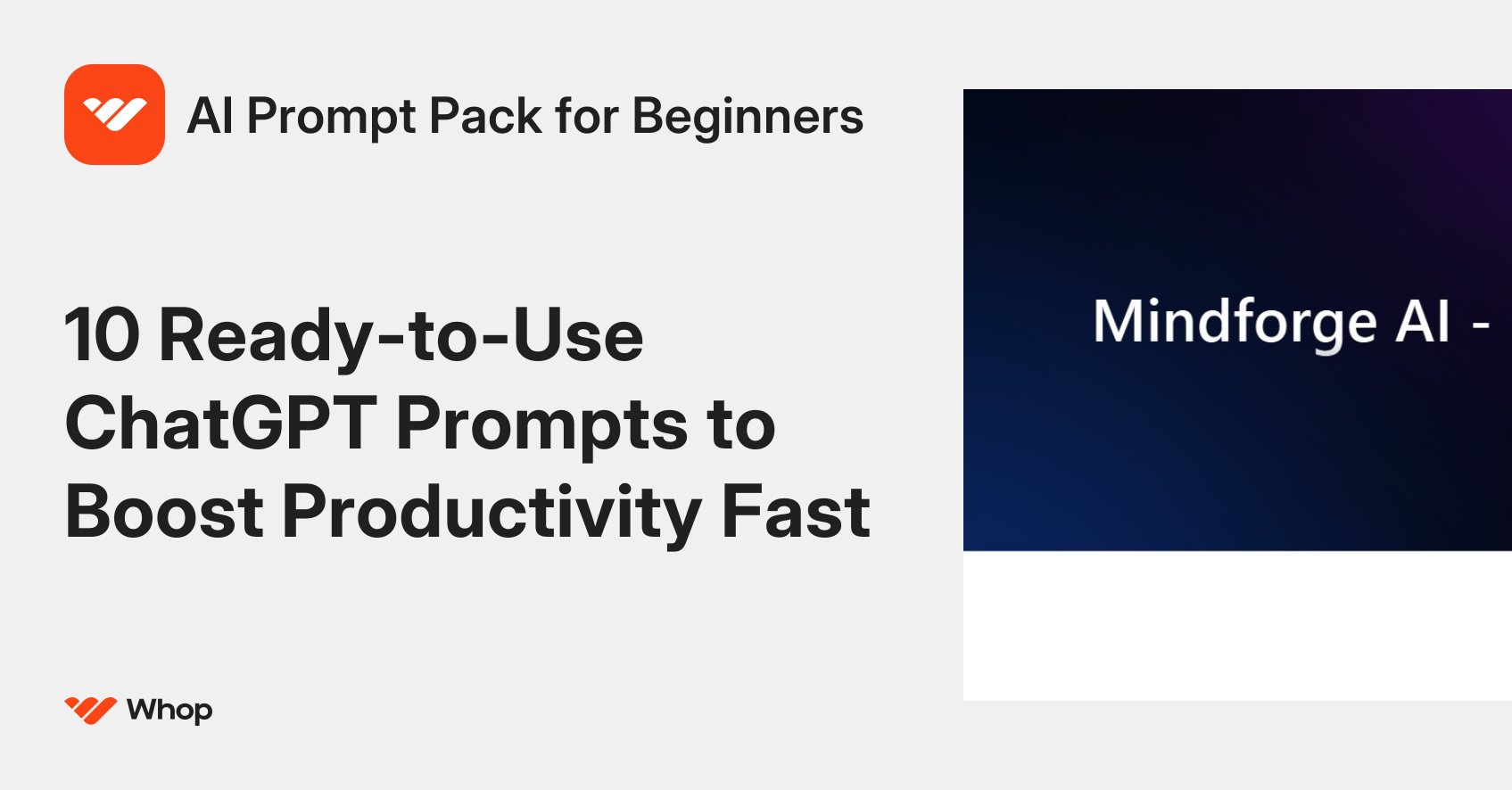 AI Prompt Pack for Beginners

10 Ready-to-Use ChatGPT Prompts to Boost Productivity Fast

Mindforge AI -

Whop